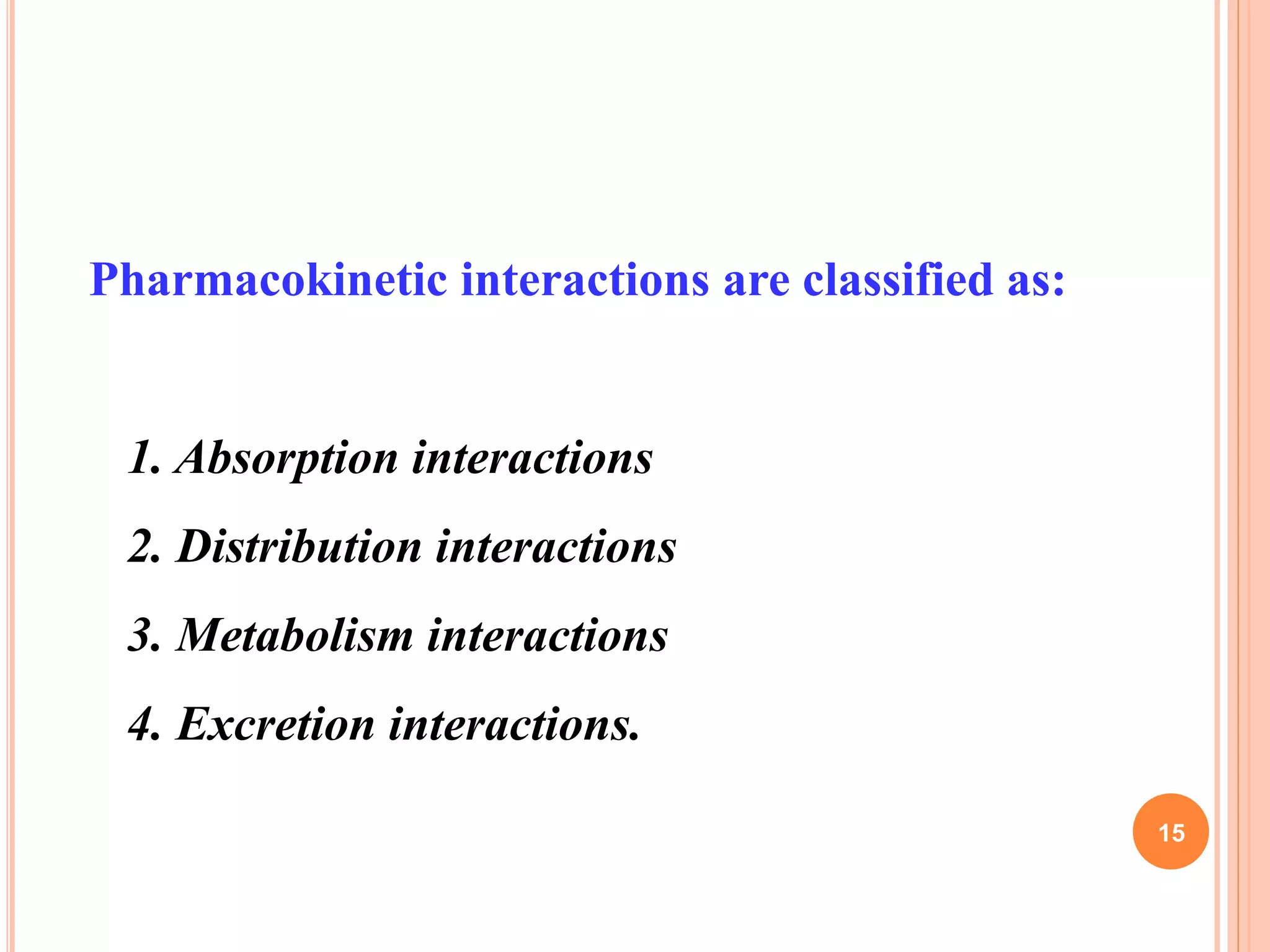 Pharmacokinetic interactions are classified as:

1. Absorption interactions

2. Distribution interactions

3. Metabolism interactions

4. Excretion interactions.

15